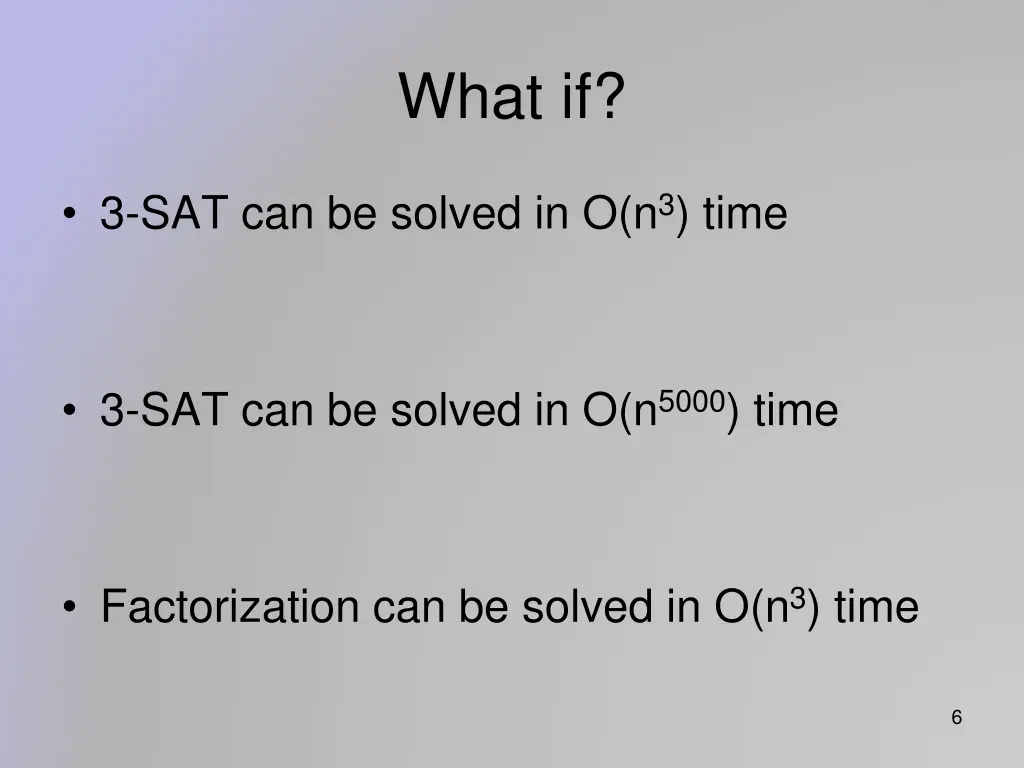 What if?

• 3-SAT can be solved in $O(n^3)$ time

• 3-SAT can be solved in $O(n^{5000})$ time

• Factorization can be solved in $O(n^3)$ time

6